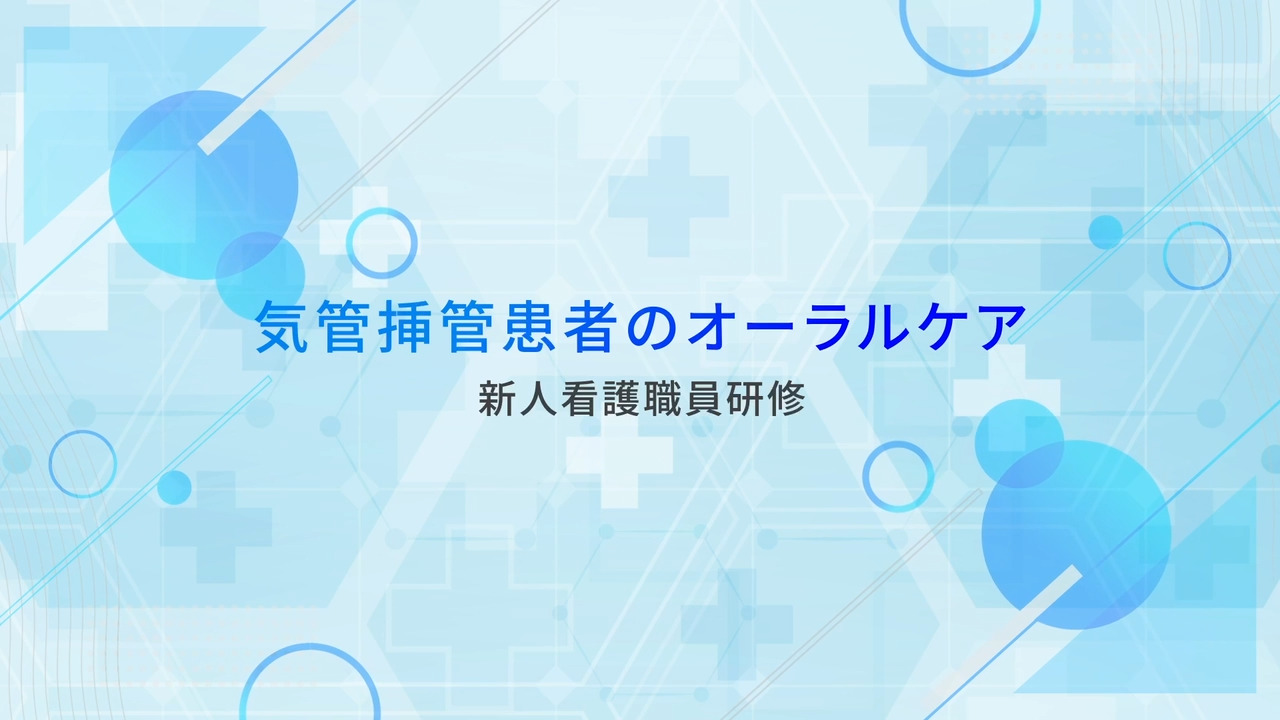 気管挿管患者のオーラルケア

新人看護職員研修